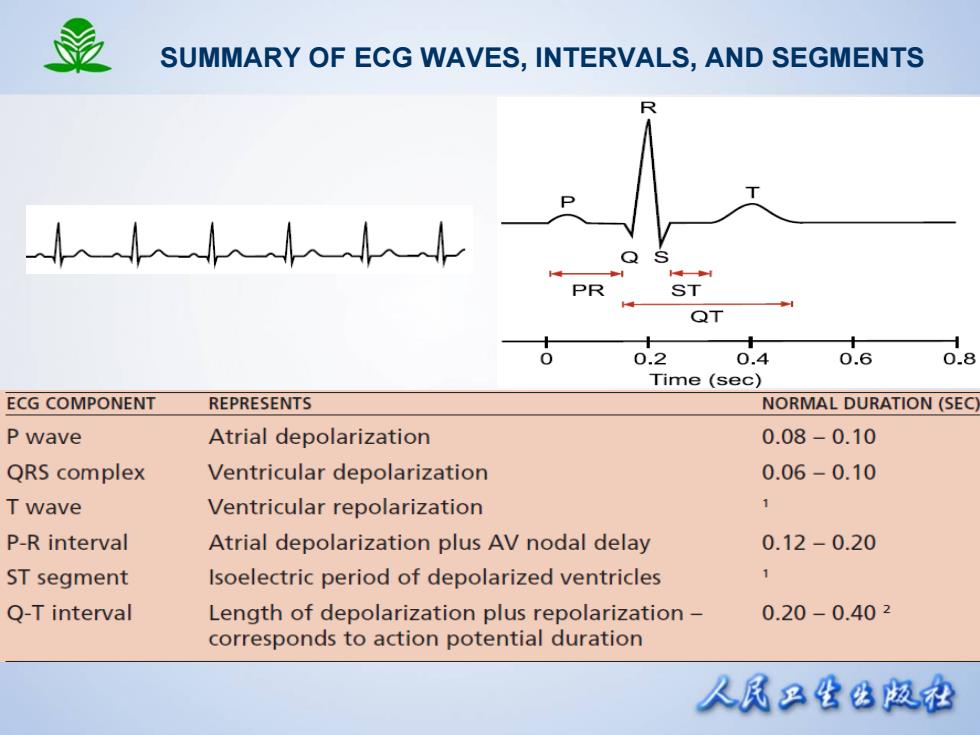 SUMMARY OF ECG WAVES, INTERVALS, AND SEGMENTS

R
P
T
Q S
PR
ST
QT
0 0.2 0.4 0.6 0.8
Time (sec)

| ECG COMPONENT | REPRESENTS | NORMAL DURATION (SEC) |
|---|---|---|
| P wave | Atrial depolarization | 0.08 – 0.10 |
| QRS complex | Ventricular depolarization | 0.06 – 0.10 |
| T wave | Ventricular repolarization | $^1$ |
| P-R interval | Atrial depolarization plus AV nodal delay | 0.12 – 0.20 |
| ST segment | Isoelectric period of depolarized ventricles | $^1$ |
| Q-T interval | Length of depolarization plus repolarization – corresponds to action potential duration | 0.20 – 0.40 $^2$ |

人民卫生出版社